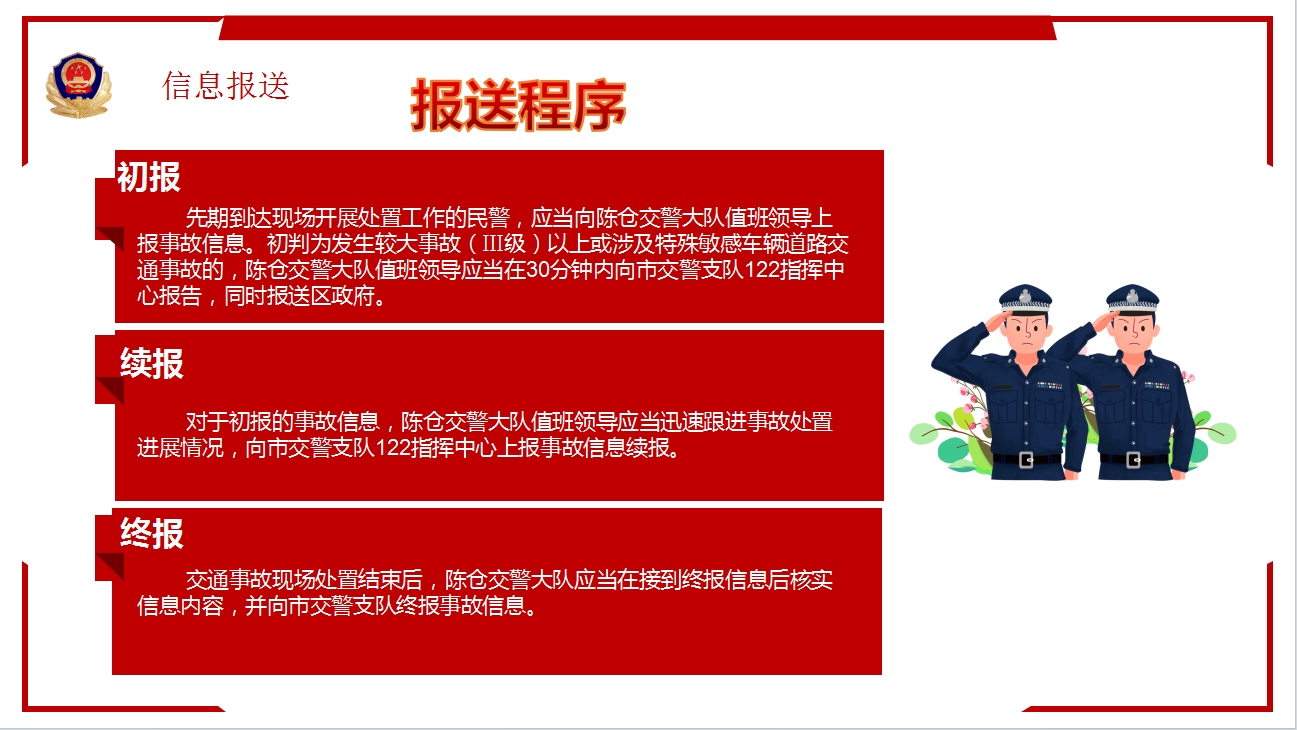 信息报送

报送程序

初报

先期到达现场开展处置工作的民警，应当向陈仓交警大队值班领导上报事故信息。初判为发生较大事故（III级）以上或涉及特殊敏感车辆道路交通事故的，陈仓交警大队值班领导应当在30分钟内向市交警支队122指挥中心报告，同时报送区政府。

续报

对于初报的事故信息，陈仓交警大队值班领导应当迅速跟进事故处置进展情况，向市交警支队122指挥中心上报事故信息续报。

终报

交通事故现场处置结束后，陈仓交警大队应当在接到终报信息后核实信息内容，并向市交警支队终报事故信息。